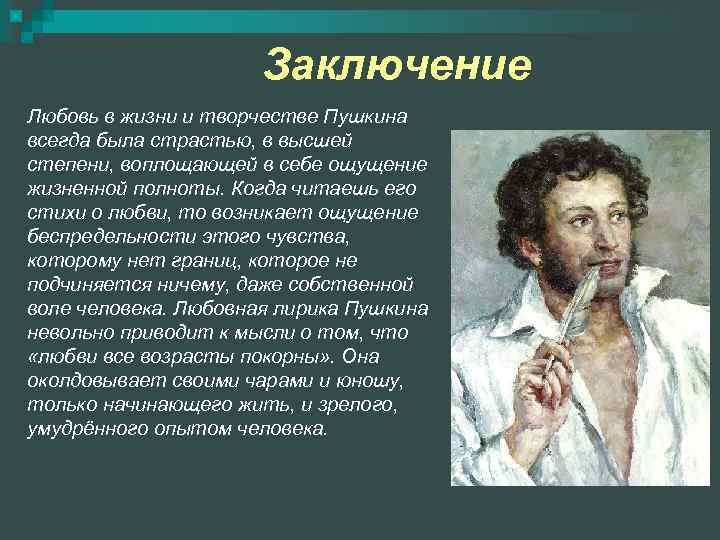 Заключение

Любовь в жизни и творчестве Пушкина всегда была страстью, в высшей степени, воплощающей в себе ощущение жизненной полноты. Когда читаешь его стихи о любви, то возникает ощущение беспредельности этого чувства, которому нет границ, которое не подчиняется ничему, даже собственной воле человека. Любовная лирика Пушкина невольно приводит к мысли о том, что «любви все возрасты покорны». Она околдовывает своими чарами и юношу, только начинающего жить, и зрелого, умудрённого опытом человека.